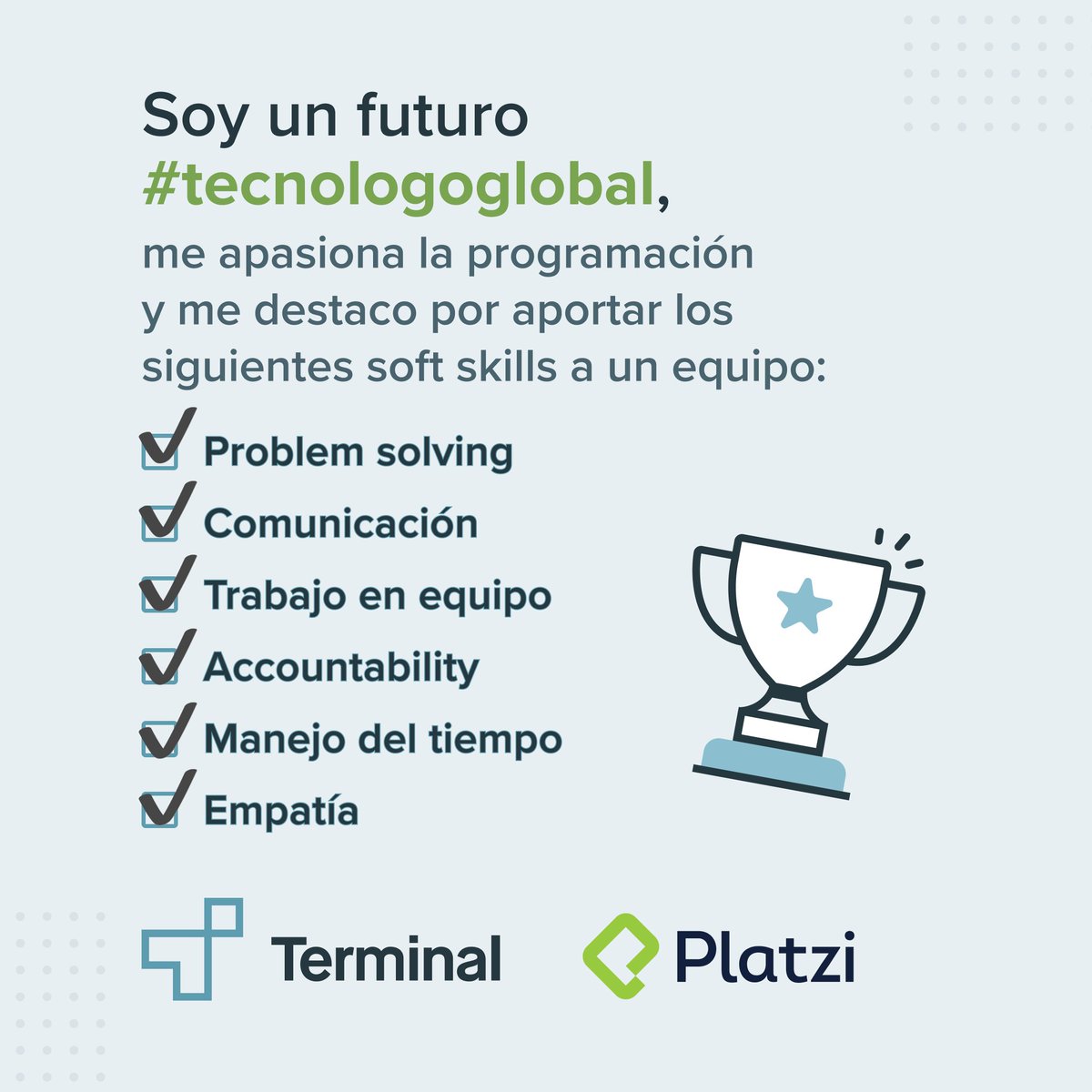 Soy un futuro #tecnologoglobal, me apasiona la programación y me destaco por aportar los siguientes soft skills a un equipo:

Problem solving
Comunicación
Trabajo en equipo
Accountability
Manejo del tiempo
Empatía

Terminal

Platzi